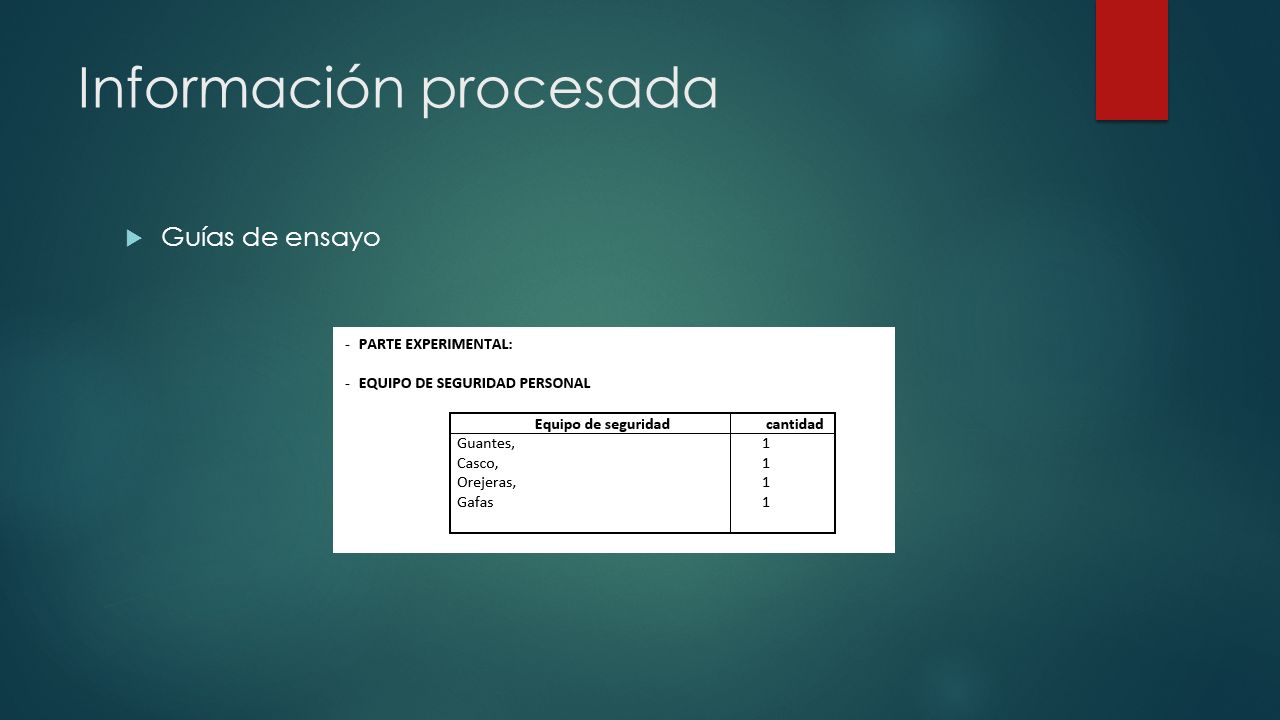 Información procesada

Guías de ensayo

- PARTE EXPERIMENTAL:

- EQUIPO DE SEGURIDAD PERSONAL

| Equipo de seguridad | cantidad |
|---|---|
| Guantes, | 1 |
| Casco, | 1 |
| Orejeras, | 1 |
| Gafas | 1 |